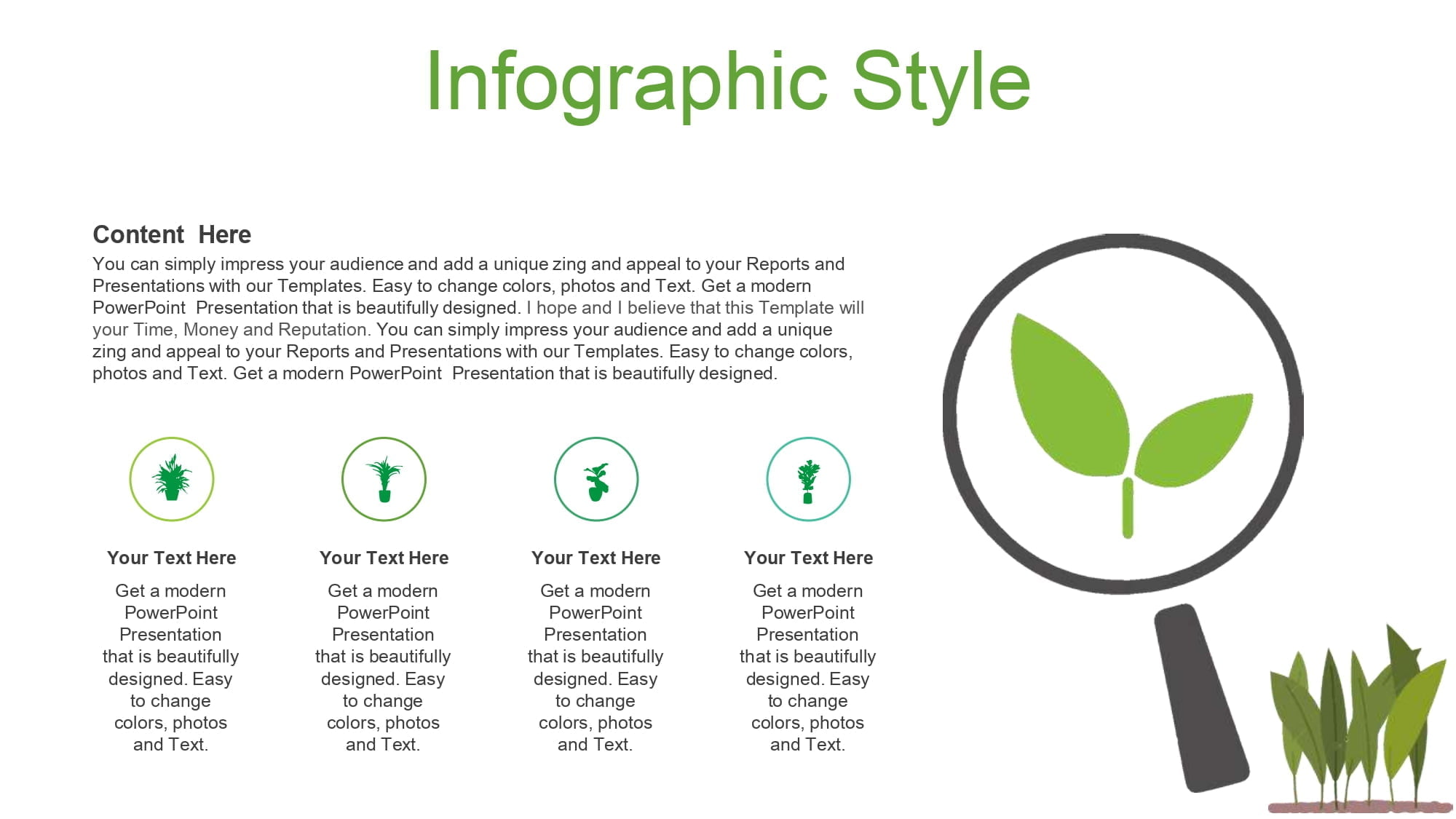 Infographic Style

Content Here

You can simply impress your audience and add a unique zing and appeal to your Reports and Presentations with our Templates. Easy to change colors, photos and Text. Get a modern PowerPoint Presentation that is beautifully designed. I hope and I believe that this Template will your Time, Money and Reputation. You can simply impress your audience and add a unique zing and appeal to your Reports and Presentations with our Templates. Easy to change colors, photos and Text. Get a modern PowerPoint Presentation that is beautifully designed.

Your Text Here

Get a modern PowerPoint Presentation that is beautifully designed. Easy to change colors, photos and Text.

Your Text Here

Get a modern PowerPoint Presentation that is beautifully designed. Easy to change colors, photos and Text.

Your Text Here

Get a modern PowerPoint Presentation that is beautifully designed. Easy to change colors, photos and Text.

Your Text Here

Get a modern PowerPoint Presentation that is beautifully designed. Easy to change colors, photos and Text.